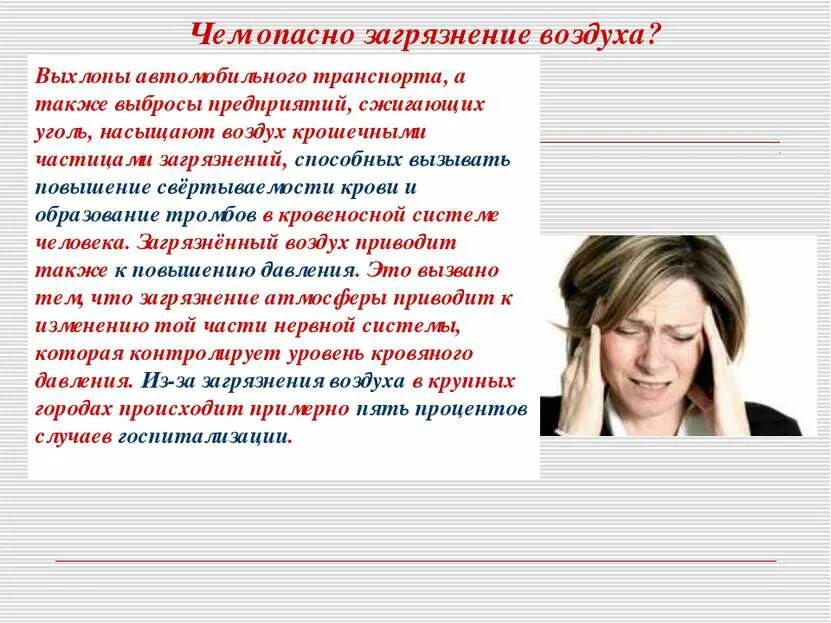 Чем опасно загрязнение воздуха?

Выхлопы автомобильного транспорта, а также выбросы предприятий, сжигающих уголь, насыщают воздух крошечными частицами загрязнений, способных вызывать повышение свёртываемости крови и образование тромбов в кровеносной системе человека. Загрязнённый воздух приводит также к повышению давления. Это вызвано тем, что загрязнение атмосферы приводит к изменению той части нервной системы, которая контролирует уровень кровяного давления. Из-за загрязнения воздуха в крупных городах происходит примерно пять процентов случаев госпитализации.